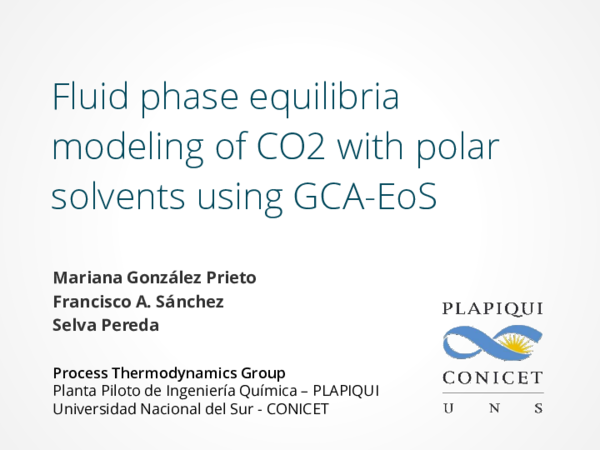 Fluid phase equilibria modeling of CO2 with polar solvents using GCA-EoS

Mariana González Prieto
Francisco A. Sánchez
Selva Pereda

Process Thermodynamics Group
Planta Piloto de Ingeniería Química – PLAPIQUI
Universidad Nacional del Sur - CONICET

PLAPIQUI
CONICET
U N S